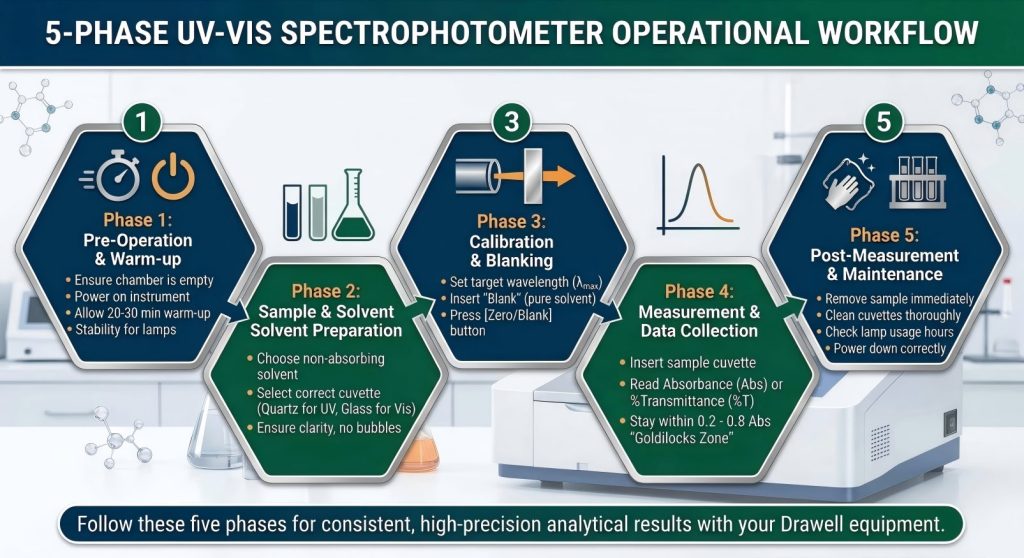 5-PHASE UV-VIS SPECTROPHOTOMETER OPERATIONAL WORKFLOW

1

Phase 1:
Pre-Operation & Warm-up

• Ensure chamber is empty
• Power on instrument
• Allow 20-30 min warm-up
• Stability for lamps

Phase 2:
Sample & Solvent Solvent Preparation

• Choose non-absorbing solvent
• Select correct cuvette (Quartz for UV, Glass for Vis)
• Ensure clarity, no bubbles

3

Phase 3:
Calibration & Blanking

• Set target wavelength ($\lambda_{max}$)
• Insert "Blank" (pure solvent)
• Press [Zero/Blank] button

Phase 4:
Measurement & Data Collection

• Insert sample cuvette
• Read Absorbance (Abs) or %Transmittance (%T)
• Stay within 0.2 - 0.8 Abs "Goldilocks Zone"

5

Phase 5:
Post-Measurement & Maintenance

• Remove sample immediately
• Clean cuvettes thoroughly
• Check lamp usage hours
• Power down correctly

Follow these five phases for consistent, high-precision analytical results with your Drawell equipment.